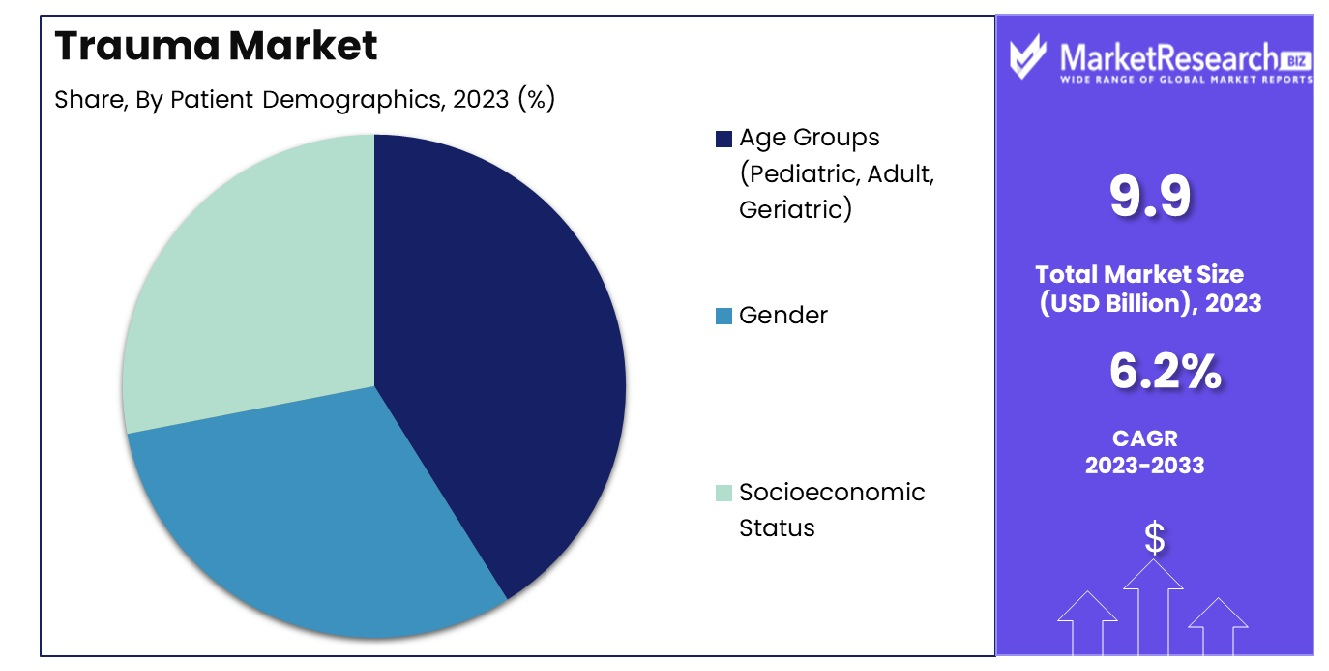 Trauma Market

Share, By Patient Demographics, 2023 (%)

Age Groups (Pediatric, Adult, Geriatric)

Gender

Socioeconomic Status

MarketResearch BIZ
WIDE RANGE OF GLOBAL MARKET REPORTS

9.9

Total Market Size (USD Billion), 2023

6.2%

CAGR 2023-2033

$